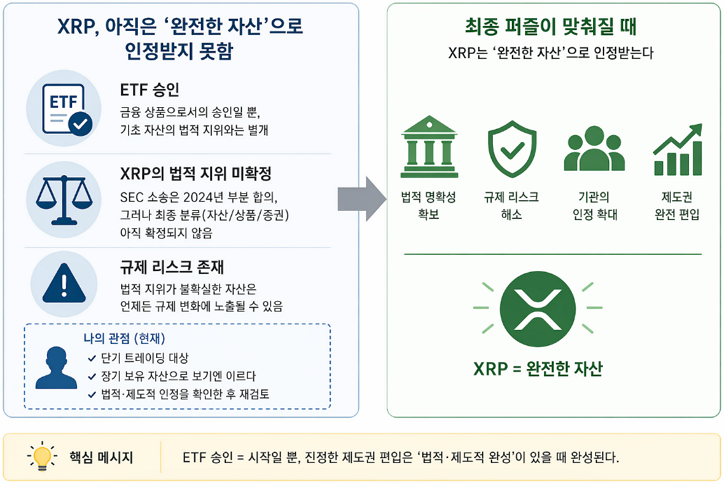 XRP, 아직은 '완전한 자산'으로 인정받지 못함

ETF

ETF 승인
금융 상품으로서의 승인일 뿐, 기초 자산의 법적 지위와는 별개

XRP의 법적 지위 미확정
SEC 소송은 2024년 부분 합의, 그러나 최종 분류(자산/상품/증권) 아직 확정되지 않음

규제 리스크 존재
법적 지위가 불확실한 자산은 언제든 규제 변화에 노출될 수 있음

나의 관점 (현재)
✓ 단기 트레이딩 대상
✓ 장기 보유 자산으로 보기엔 이르다
✓ 법적·제도적 인정을 확인한 후 재검토

최종 퍼즐이 맞춰질 때
XRP는 '완전한 자산'으로 인정받는다

법적 명확성 확보

규제 리스크 해소

기관의 인정 확대

제도권 완전 편입

XRP = 완전한 자산

핵심 메시지

ETF 승인 = 시작일 뿐, 진정한 제도권 편입은 '법적·제도적 완성'이 있을 때 완성된다.